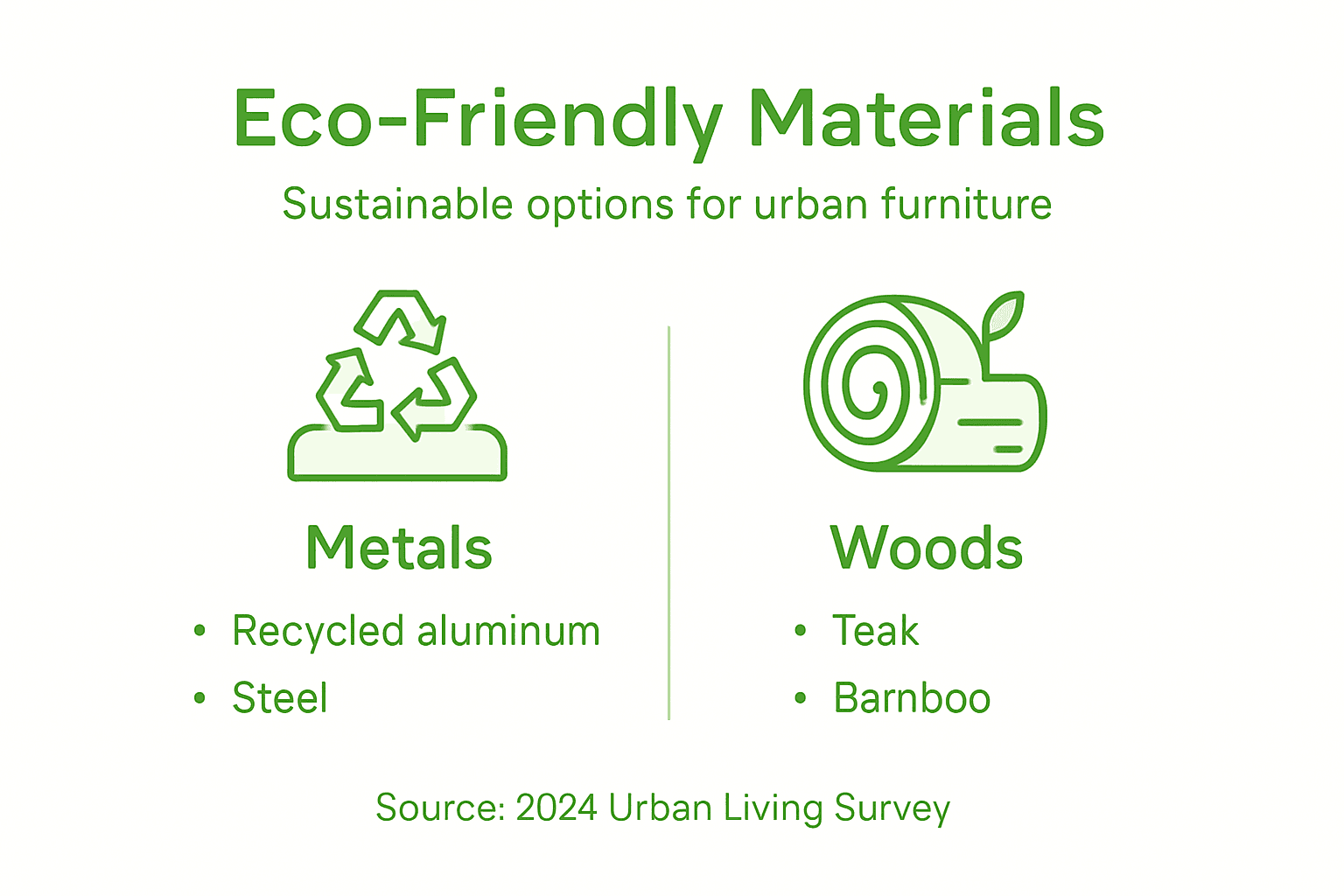 Eco-Friendly Materials

Sustainable options for urban furniture

Metals

• Recycled aluminum
• Steel

Woods

• Teak
• Barnboo

Source: 2024 Urban Living Survey